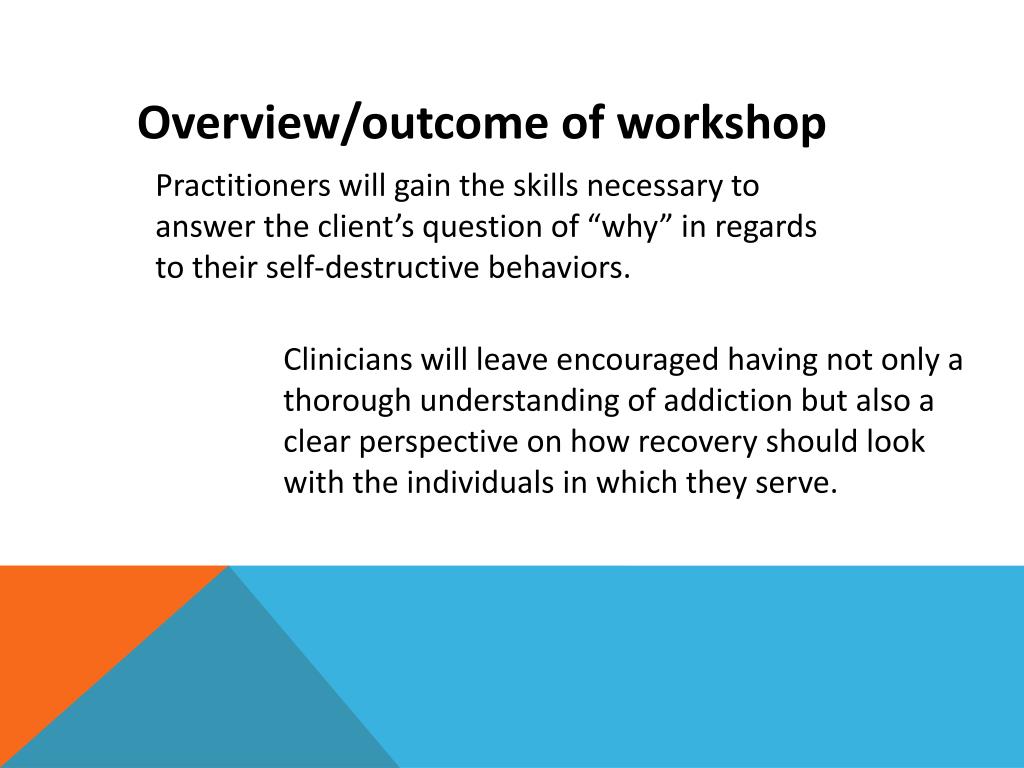 Overview/outcome of workshop

Practitioners will gain the skills necessary to answer the client’s question of “why” in regards to their self-destructive behaviors.

Clinicians will leave encouraged having not only a thorough understanding of addiction but also a clear perspective on how recovery should look with the individuals in which they serve.